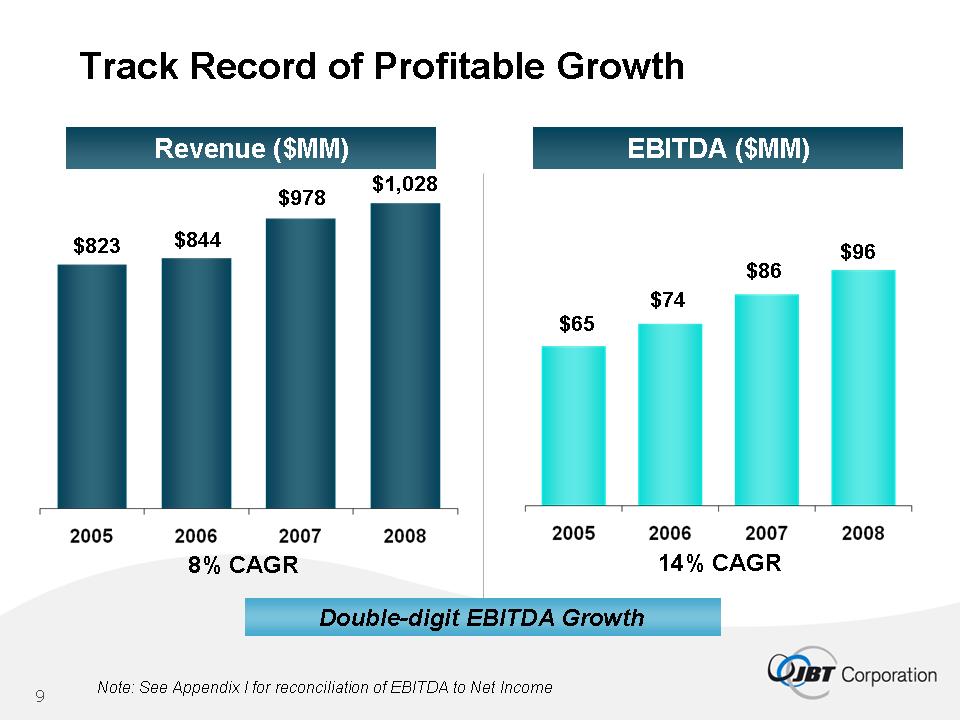 Track Record of Profitable Growth

Revenue ($MM)

$823 $844 $978 $1,028

2005 2006 2007 2008

8% CAGR

EBITDA ($MM)

$65 $74 $86 $96

2005 2006 2007 2008

14% CAGR

Double-digit EBITDA Growth

9

Note: See Appendix I for reconciliation of EBITDA to Net Income

JBT Corporation